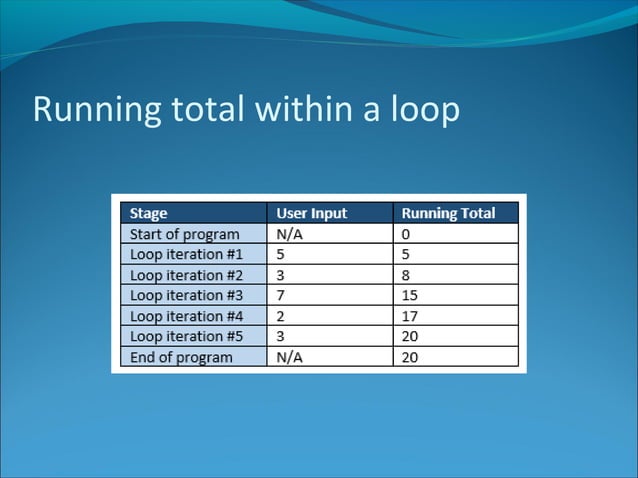 Running total within a loop

| Stage | User Input | Running Total |
|---|---|---|
| Start of program | N/A | 0 |
| Loop iteration #1 | 5 | 5 |
| Loop iteration #2 | 3 | 8 |
| Loop iteration #3 | 7 | 15 |
| Loop iteration #4 | 2 | 17 |
| Loop iteration #5 | 3 | 20 |
| End of program | N/A | 20 |